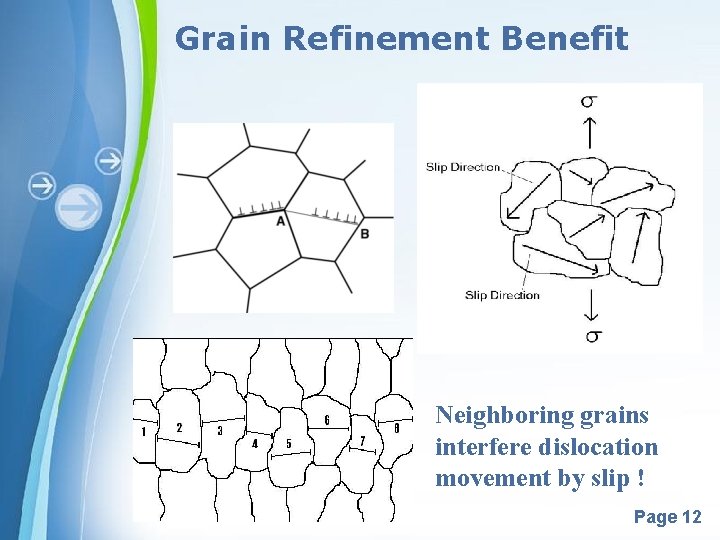 Grain Refinement Benefit

A
B

$\sigma$
Slip Direction
Slip Direction
$\sigma$

1 2 3 4 5 6 7 8

Neighboring grains interfere dislocation movement by slip !

Page 12